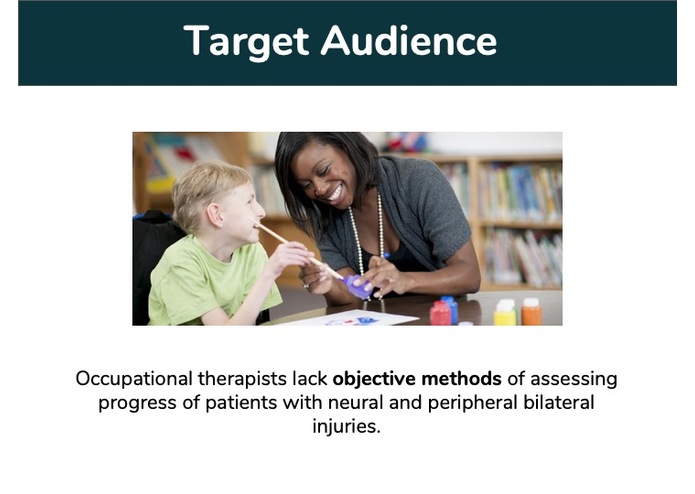 Target Audience

Occupational therapists lack objective methods of assessing progress of patients with neural and peripheral bilateral injuries.